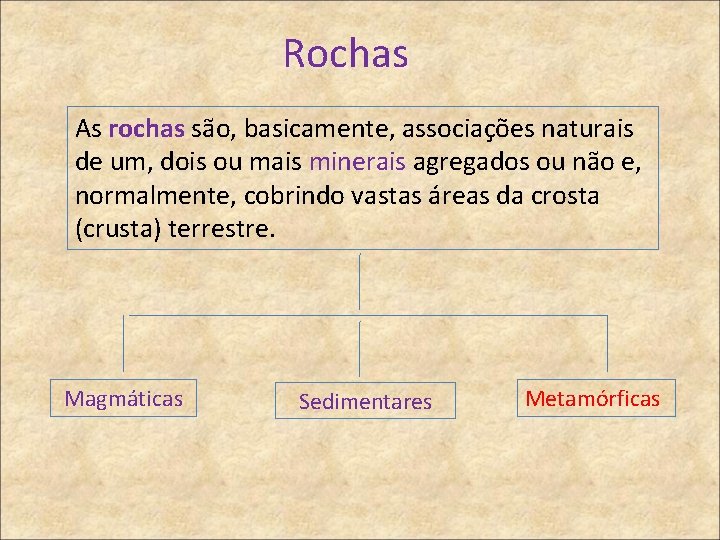 Rochas

As rochas são, basicamente, associações naturais de um, dois ou mais minerais agregados ou não e, normalmente, cobrindo vastas áreas da crosta (crusta) terrestre.

Magmáticas

Sedimentares

Metamórficas